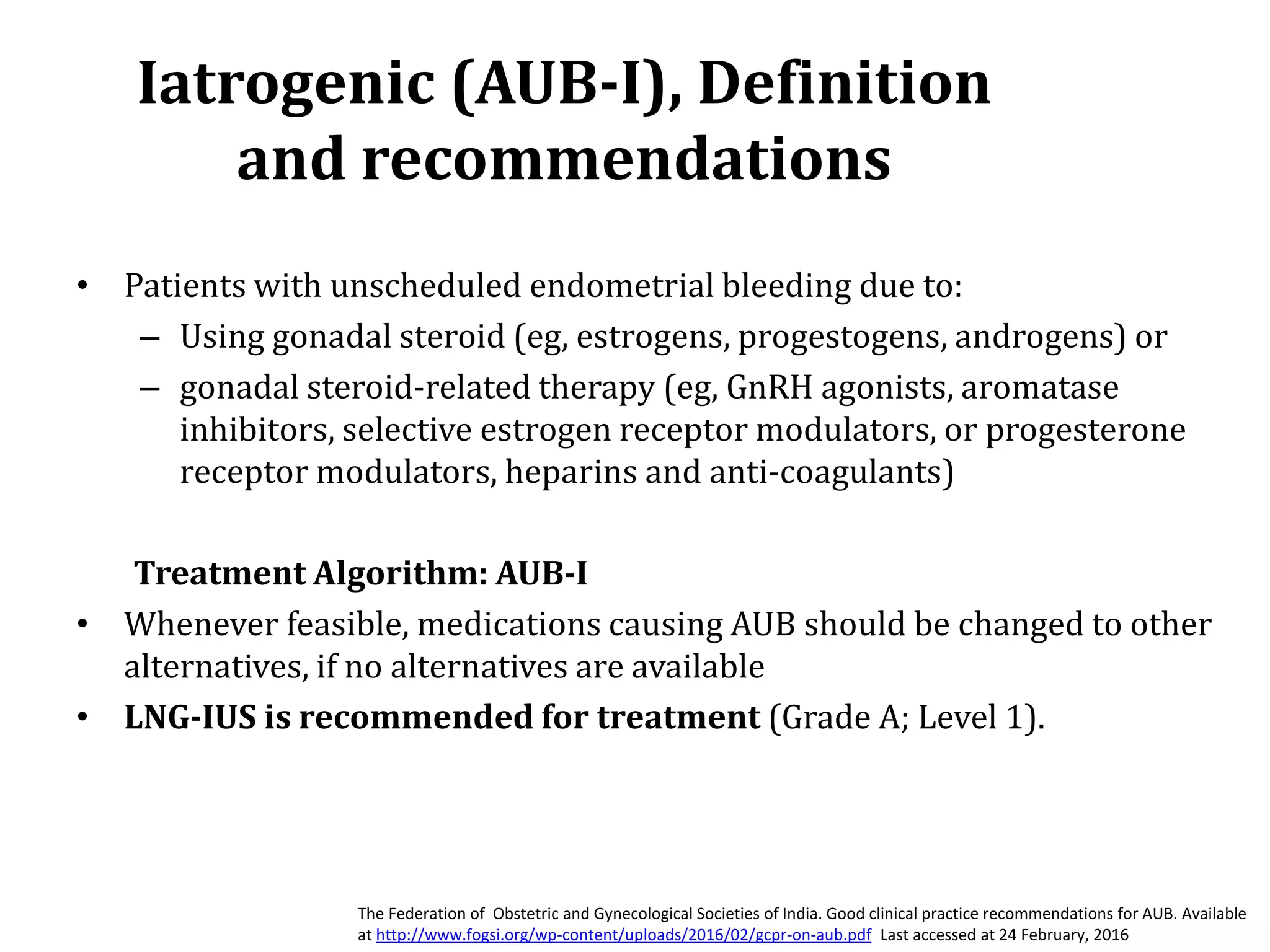 Iatrogenic (AUB-I), Definition and recommendations

• Patients with unscheduled endometrial bleeding due to:
– Using gonadal steroid (eg, estrogens, progestogens, androgens) or
– gonadal steroid-related therapy (eg, GnRH agonists, aromatase inhibitors, selective estrogen receptor modulators, or progesterone receptor modulators, heparins and anti-coagulants)

Treatment Algorithm: AUB-I

• Whenever feasible, medications causing AUB should be changed to other alternatives, if no alternatives are available
• LNG-IUS is recommended for treatment (Grade A; Level 1).

The Federation of Obstetric and Gynecological Societies of India. Good clinical practice recommendations for AUB. Available at http://www.fogsi.org/wp-content/uploads/2016/02/gcpr-on-aub.pdf Last accessed at 24 February, 2016